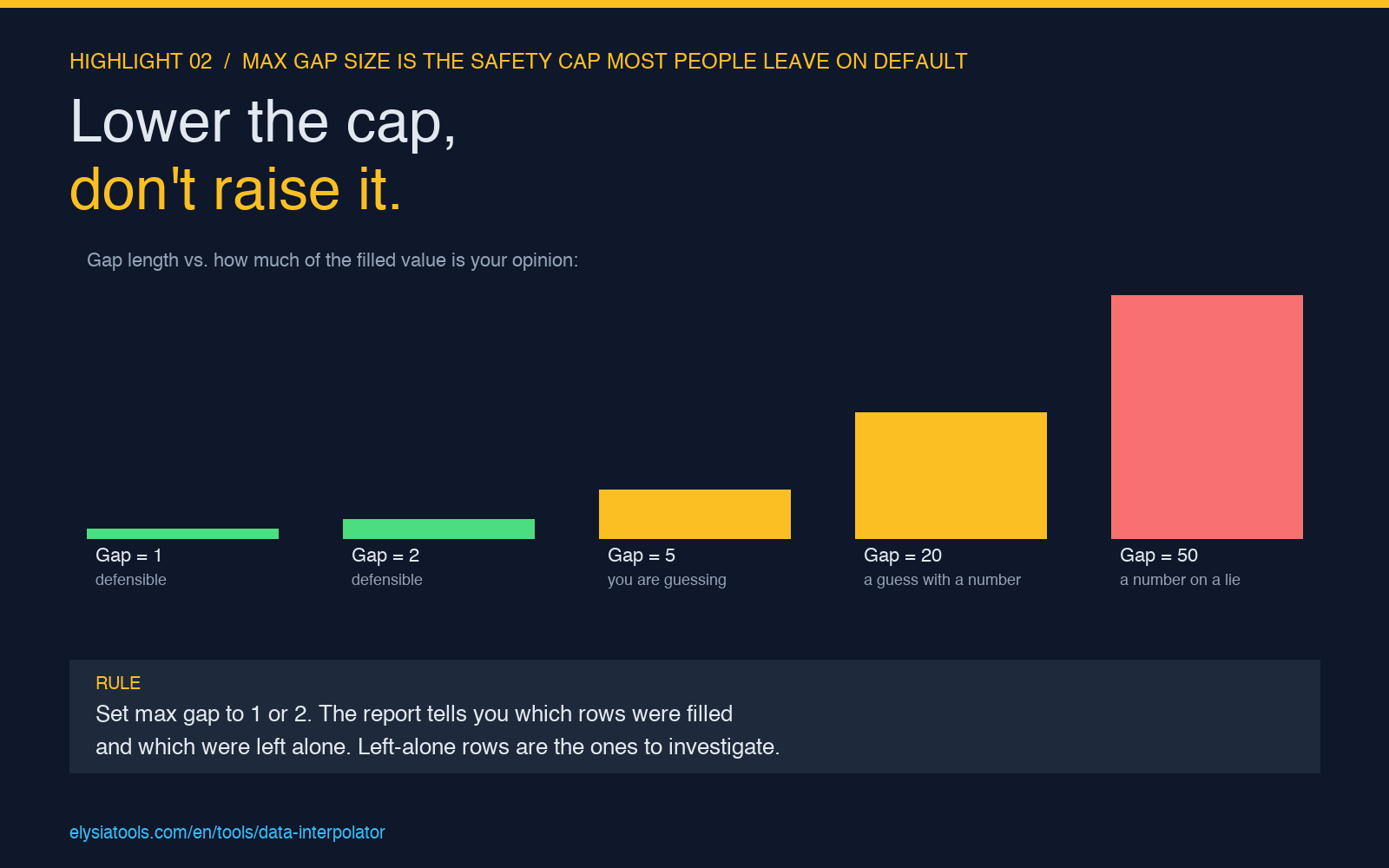 HIGHLIGHT 02 / MAX GAP SIZE IS THE SAFETY CAP MOST PEOPLE LEAVE ON DEFAULT

Lower the cap,
don't raise it.

Gap length vs. how much of the filled value is your opinion:

Gap = 1
defensible

Gap = 2
defensible

Gap = 5
you are guessing

Gap = 20
a guess with a number

Gap = 50
a number on a lie

RULE

Set max gap to 1 or 2. The report tells you which rows were filled and which were left alone. Left-alone rows are the ones to investigate.

elysiatools.com/en/tools/data-interpolator